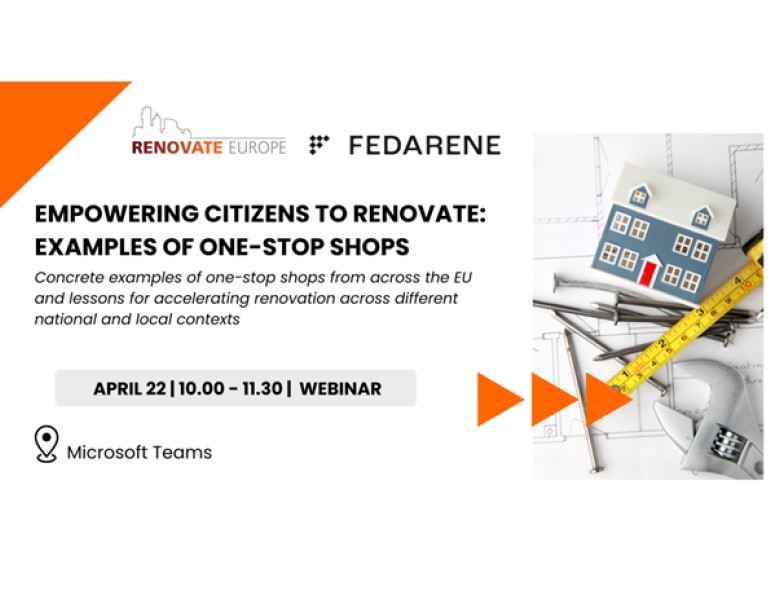 RENOVATE EUROPE FEDARENE

EMPOWERING CITIZENS TO RENOVATE: EXAMPLES OF ONE-STOP SHOPS

Concrete examples of one-stop shops from across the EU and lessons for accelerating renovation across different national and local contexts

APRIL 22 | 10.00 - 11.30 | WEBINAR

Microsoft Teams